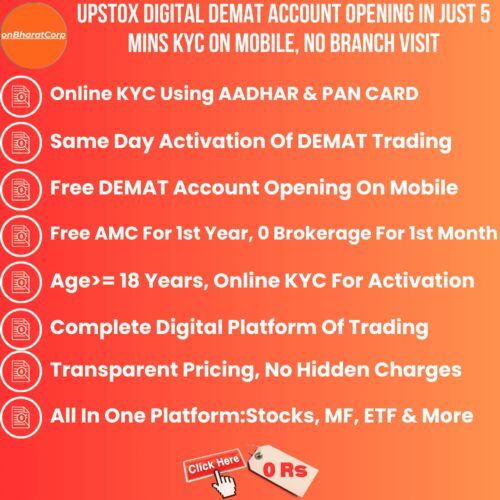 onBharatCorp

UPSTOX DIGITAL DEMAT ACCOUNT OPENING IN JUST 5 MINS KYC ON MOBILE, NO BRANCH VISIT

Online KYC Using AADHAR & PAN CARD

Same Day Activation Of DEMAT Trading

Free DEMAT Account Opening On Mobile

Free AMC For 1st Year, 0 Brokerage For 1st Month

Age>= 18 Years, Online KYC For Activation

Complete Digital Platform Of Trading

Transparent Pricing, No Hidden Charges

All In One Platform:Stocks, MF, ETF & More

Click Here

0 Rs